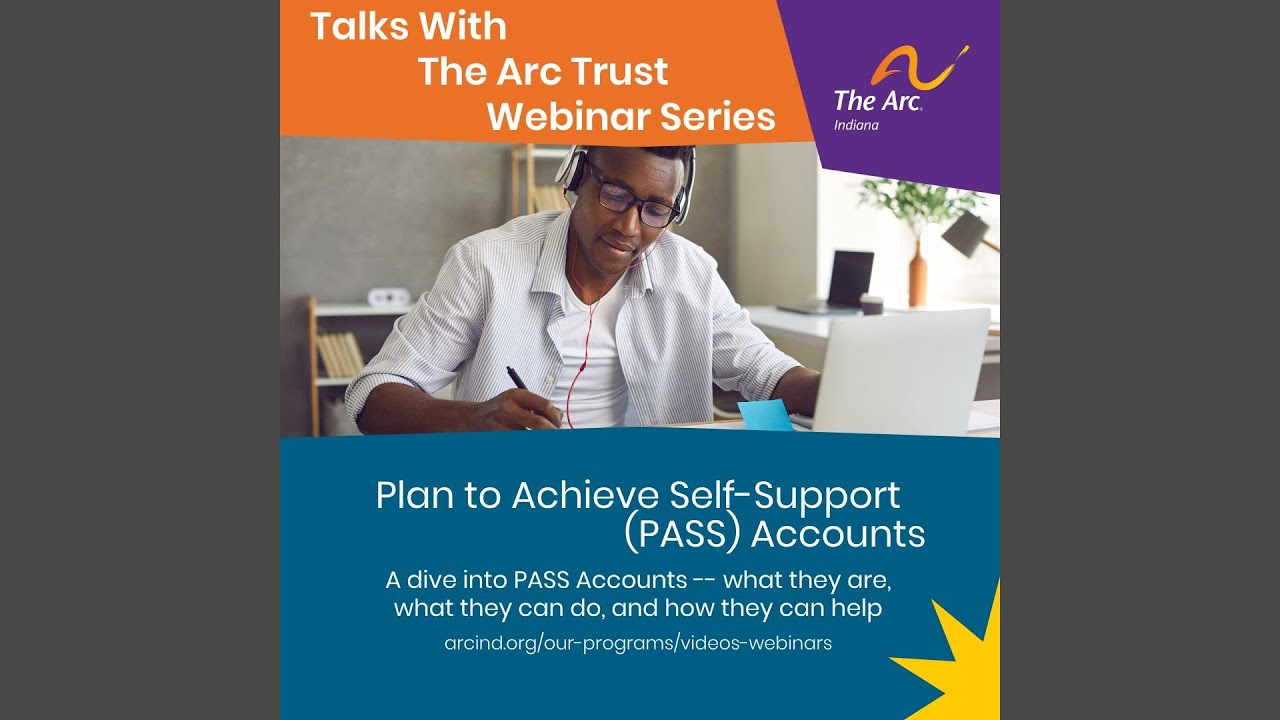 Talks With
The Arc Trust
Webinar Series

The Arc.
Indiana

Plan to Achieve Self-Support (PASS) Accounts

A dive into PASS Accounts -- what they are, what they can do, and how they can help

arcind.org/our-programs/videos-webinars